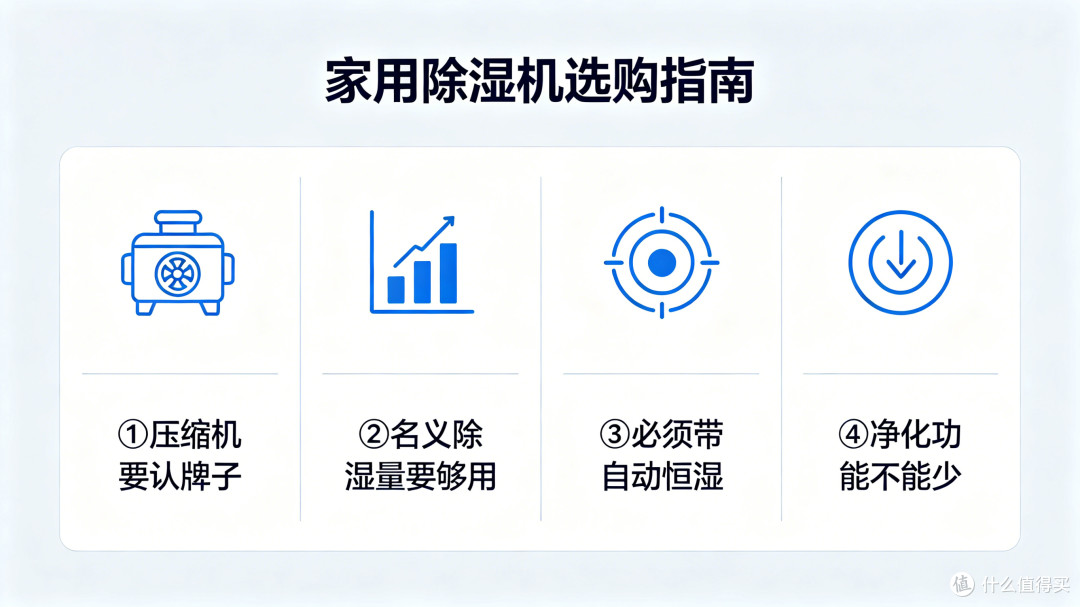 家用除湿机选购指南

①压缩机要认牌子

②名义除湿量要够用

③必须带自动恒湿

④净化功能不能少

值 什么值得买